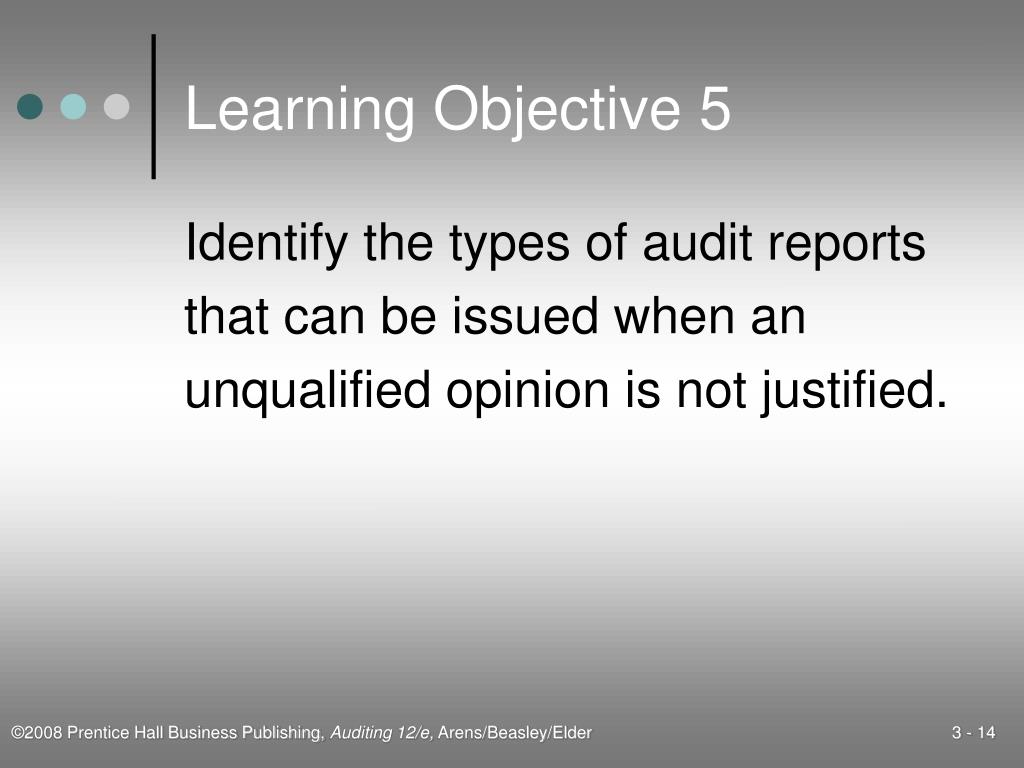 Learning Objective 5

Identify the types of audit reports that can be issued when an unqualified opinion is not justified.

©2008 Prentice Hall Business Publishing, Auditing 12/e, Arens/Beasley/Elder

3 - 14